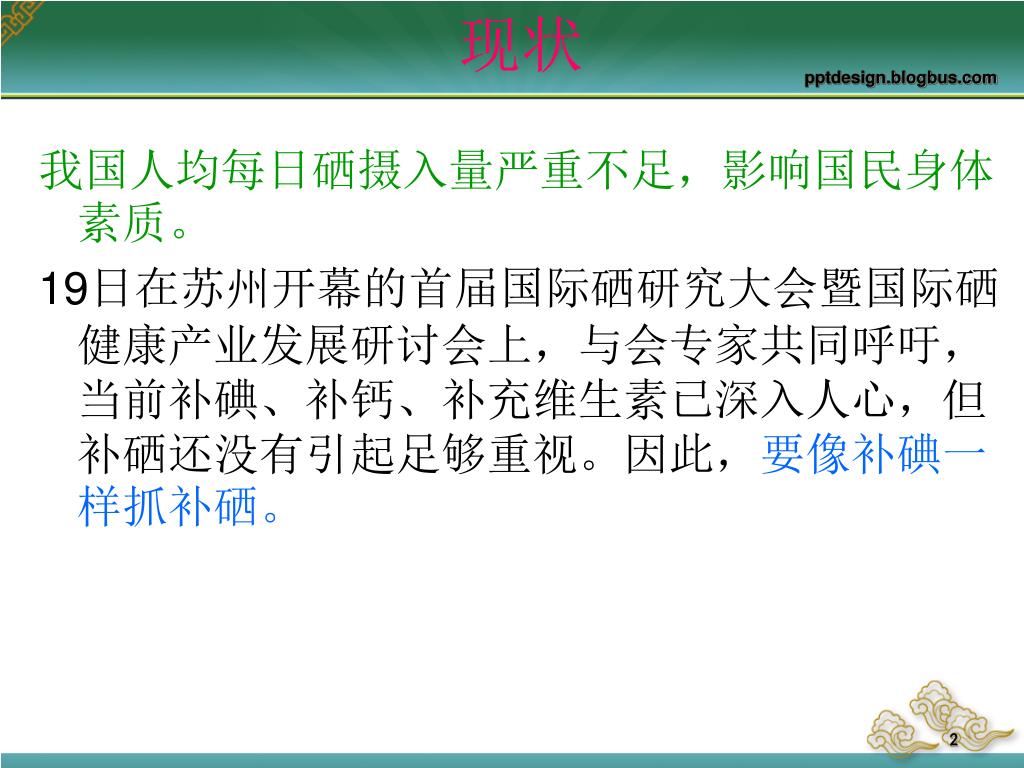 现状

pptdesign.blogbus.com

我国人均每日硒摄入量严重不足，影响国民身体素质。

19日在苏州开幕的首届国际硒研究大会暨国际硒健康产业发展研讨会上，与会专家共同呼吁，当前补碘、补钙、补充维生素已深入人心，但补硒还没有引起足够重视。因此，要像补碘一样抓补硒。

2